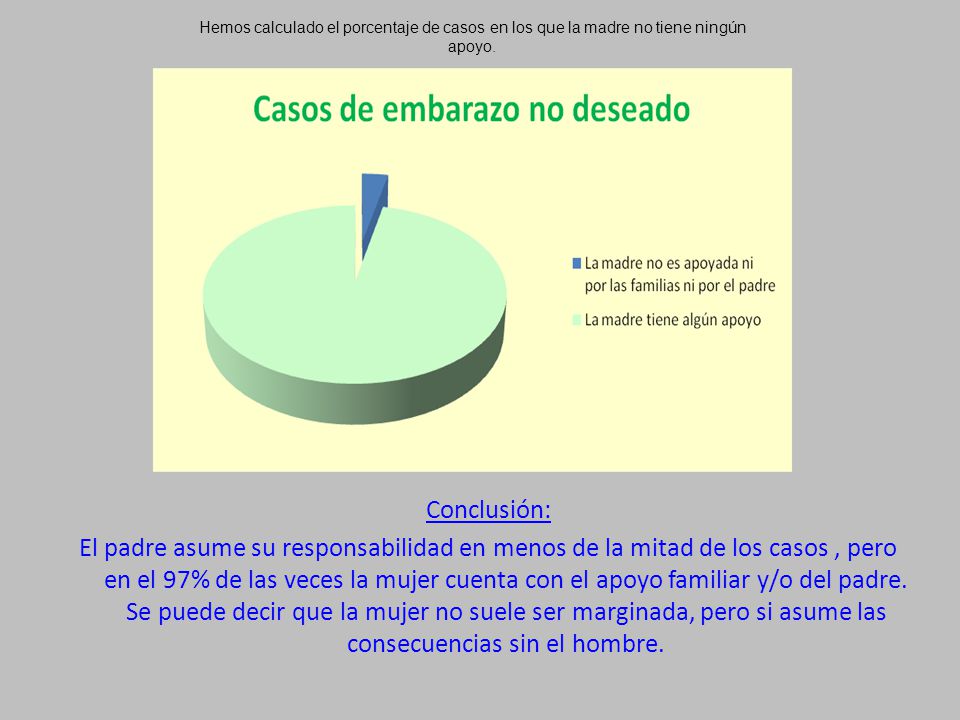 Hemos calculado el porcentaje de casos en los que la madre no tiene ningún apoyo.

Casos de embarazo no deseado

La madre no es apoyada ni por las familias ni por el padre

La madre tiene algún apoyo

Conclusión:

El padre asume su responsabilidad en menos de la mitad de los casos , pero en el 97% de las veces la mujer cuenta con el apoyo familiar y/o del padre. Se puede decir que la mujer no suele ser marginada, pero si asume las consecuencias sin el hombre.